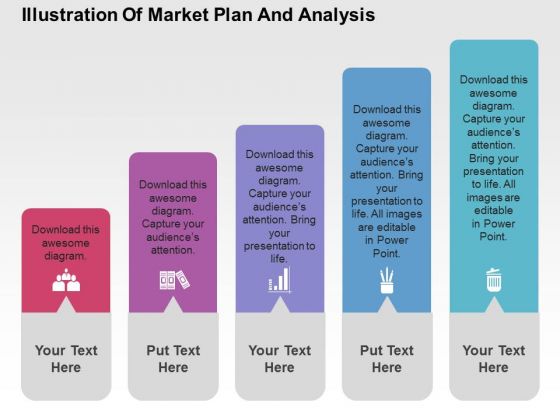 Illustration Of Market Plan And Analysis

Download this awesome diagram.

Your Text Here

Download this awesome diagram. Capture your audience's attention.

Put Text Here

Download this awesome diagram. Capture your audience's attention. Bring your presentation to life.

Your Text Here

Download this awesome diagram. Capture your audience's attention. Bring your presentation to life. All images are editable in Power Point.

Put Text Here

Download this awesome diagram. Capture your audience's attention. Bring your presentation to life. All images are editable in Power Point.

Your Text Here